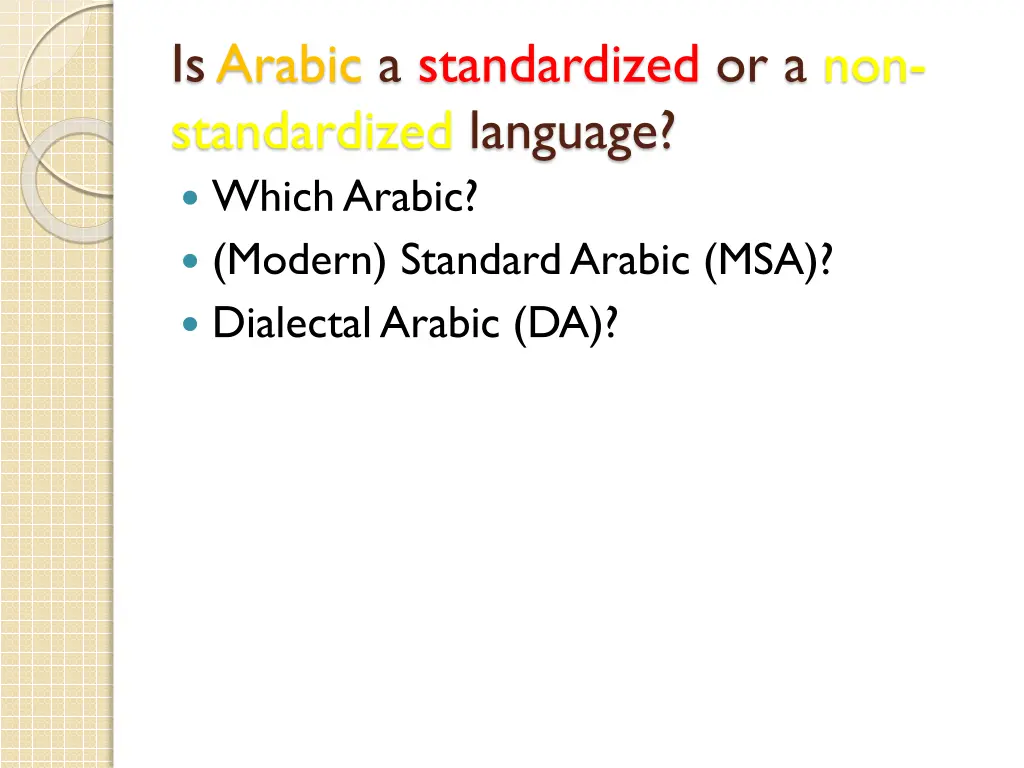 Is Arabic a standardized or a non-standardized language?

Which Arabic?
(Modern) Standard Arabic (MSA)?
Dialectal Arabic (DA)?